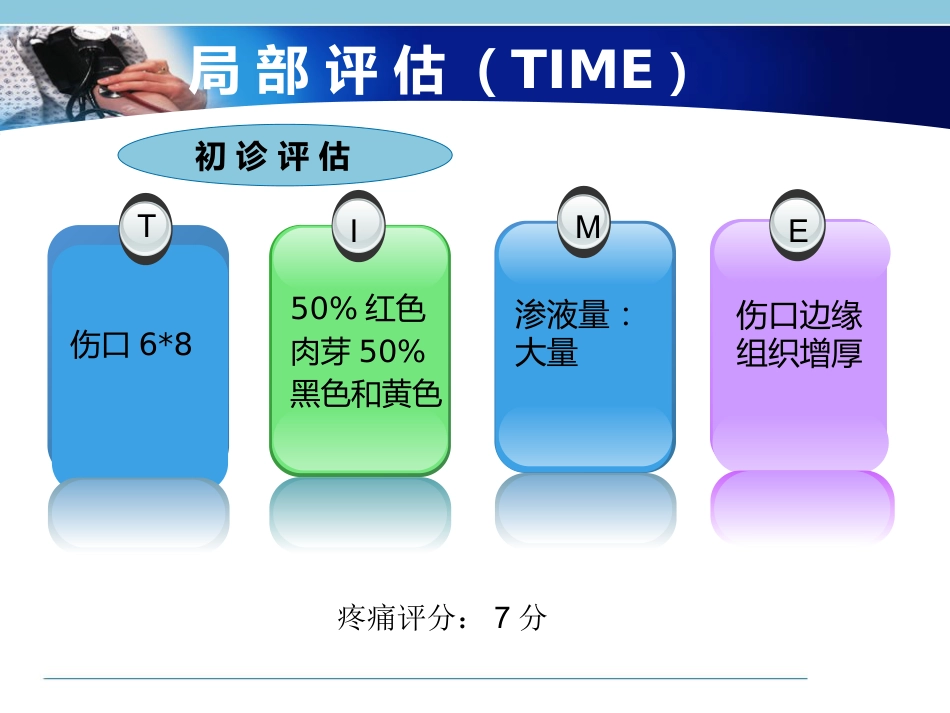 局部评估（TIME）

初诊评估

T

伤口 6*8

I

50% 红色肉芽 50% 黑色和黄色

M

渗液量：大量

E

伤口边缘组织增厚

疼痛评分： 7 分